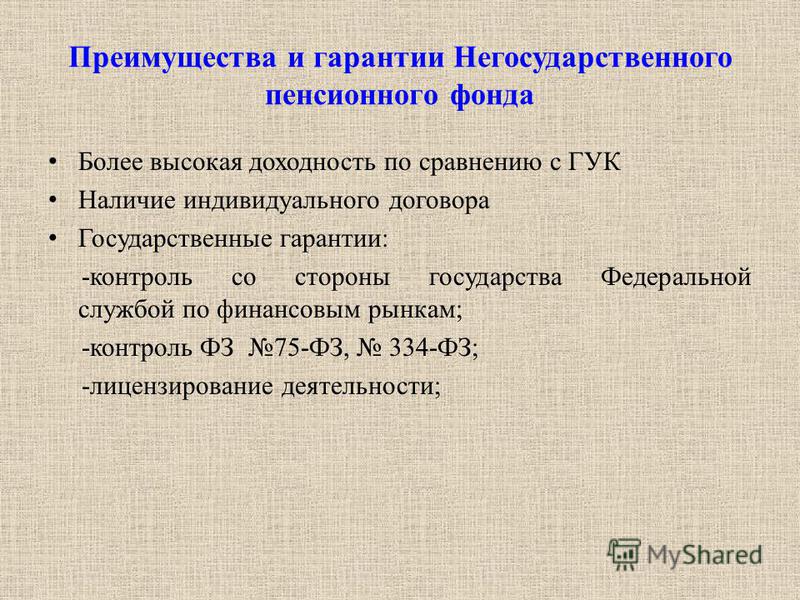 Преимущества и гарантии Негосударственного пенсионного фонда

• Более высокая доходность по сравнению с ГУК
• Наличие индивидуального договора
• Государственные гарантии:

-контроль со стороны государства Федеральной службой по финансовым рынкам;

-контроль ФЗ №75-ФЗ, № 334-ФЗ;

-лицензирование деятельности;

MyShared